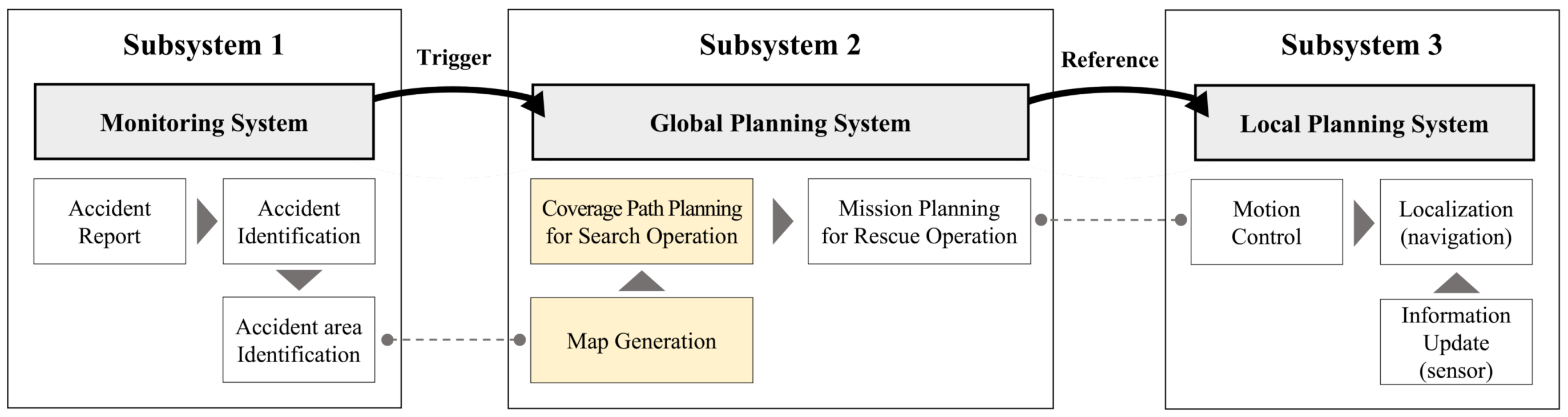 Subsystem 1

Monitoring System

Accident Report

Accident Identification

Accident area Identification

Trigger

Subsystem 2

Global Planning System

Coverage Path Planning for Search Operation

Mission Planning for Rescue Operation

Map Generation

Reference

Subsystem 3

Local Planning System

Motion Control

Localization (navigation)

Information Update (sensor)